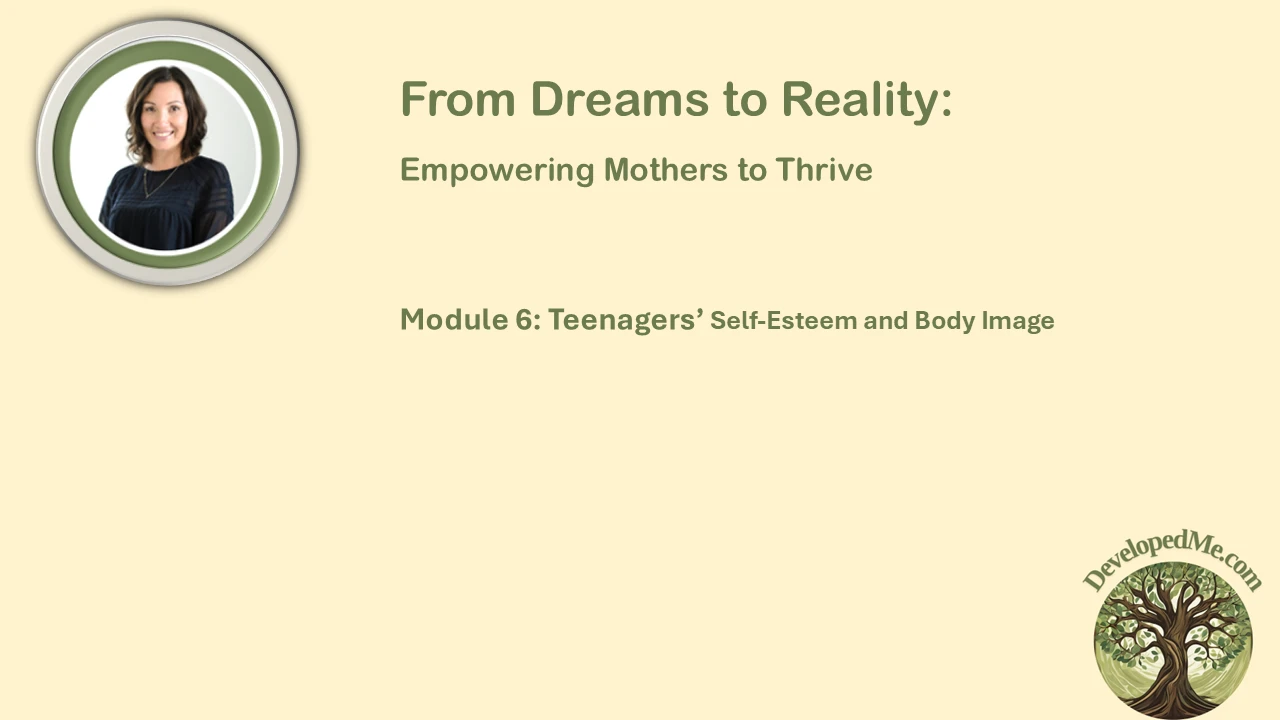 From Dreams to Reality:

Empowering Mothers to Thrive

Module 6: Teenagers' Self-Esteem and Body Image

DevelopedMe.com